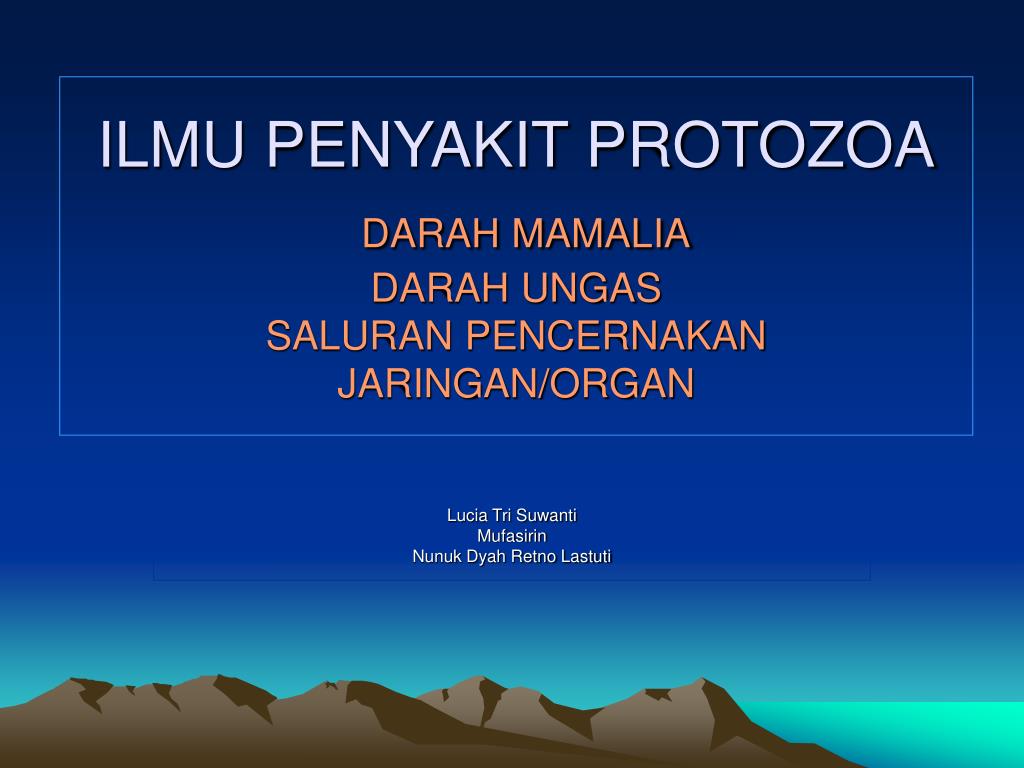 ILMU PENYAKIT PROTOZOA

DARAH MAMALIA
DARAH UNGAS
SALURAN PENCERNAKAN
JARINGAN/ORGAN

Lucia Tri Suwanti
Mufasirin
Nunuk Dyah Retno Lastuti